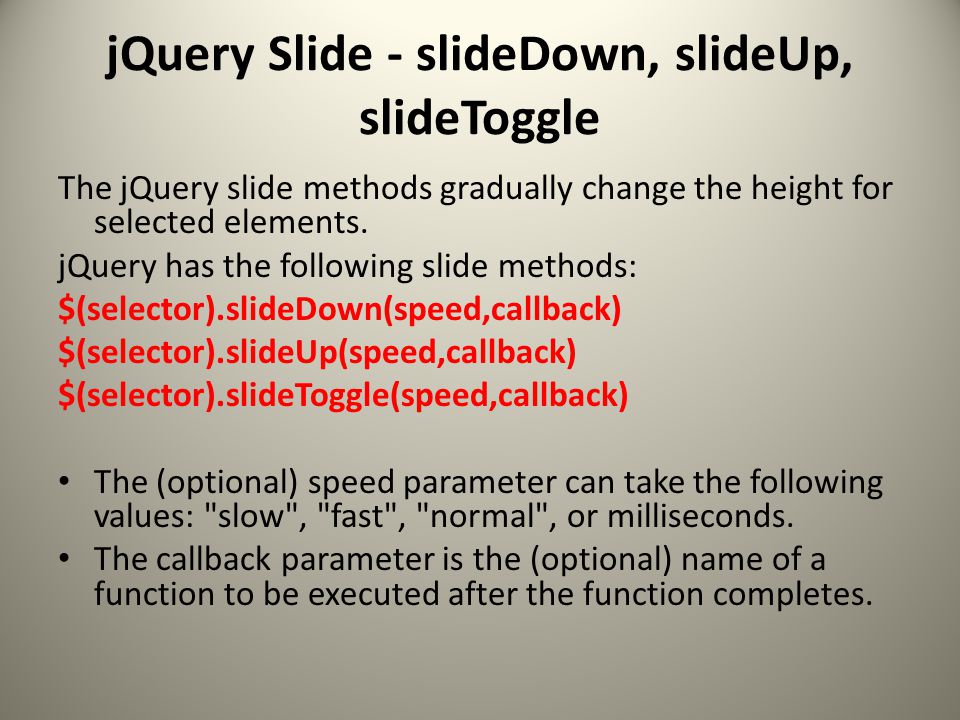 jQuery Slide - slideDown, slideUp, slideToggle

The jQuery slide methods gradually change the height for selected elements.

jQuery has the following slide methods:

$(selector).slideDown(speed,callback)

$(selector).slideUp(speed,callback)

$(selector).slideToggle(speed,callback)

• The (optional) speed parameter can take the following values: "slow", "fast", "normal", or milliseconds.
• The callback parameter is the (optional) name of a function to be executed after the function completes.